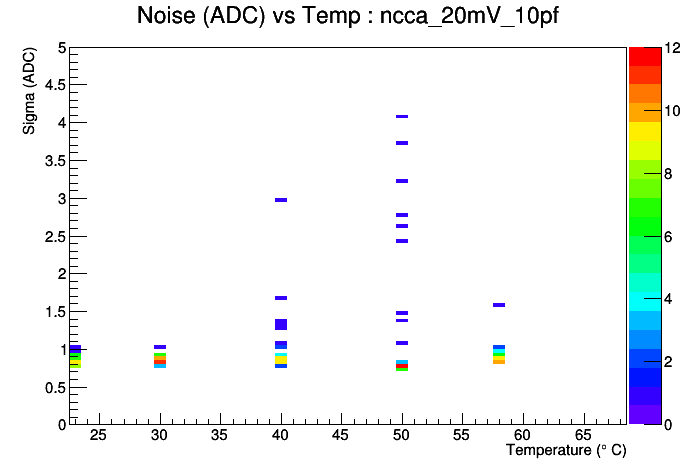 Noise (ADC) vs Temp : ncca_20mV_10pf

Sigma (ADC)

5
4.5
4
3.5
3
2.5
2
1.5
1
0.5
0

25 30 35 40 45 50 55 60 65

Temperature (° C)

12
10
8
6
4
2
0